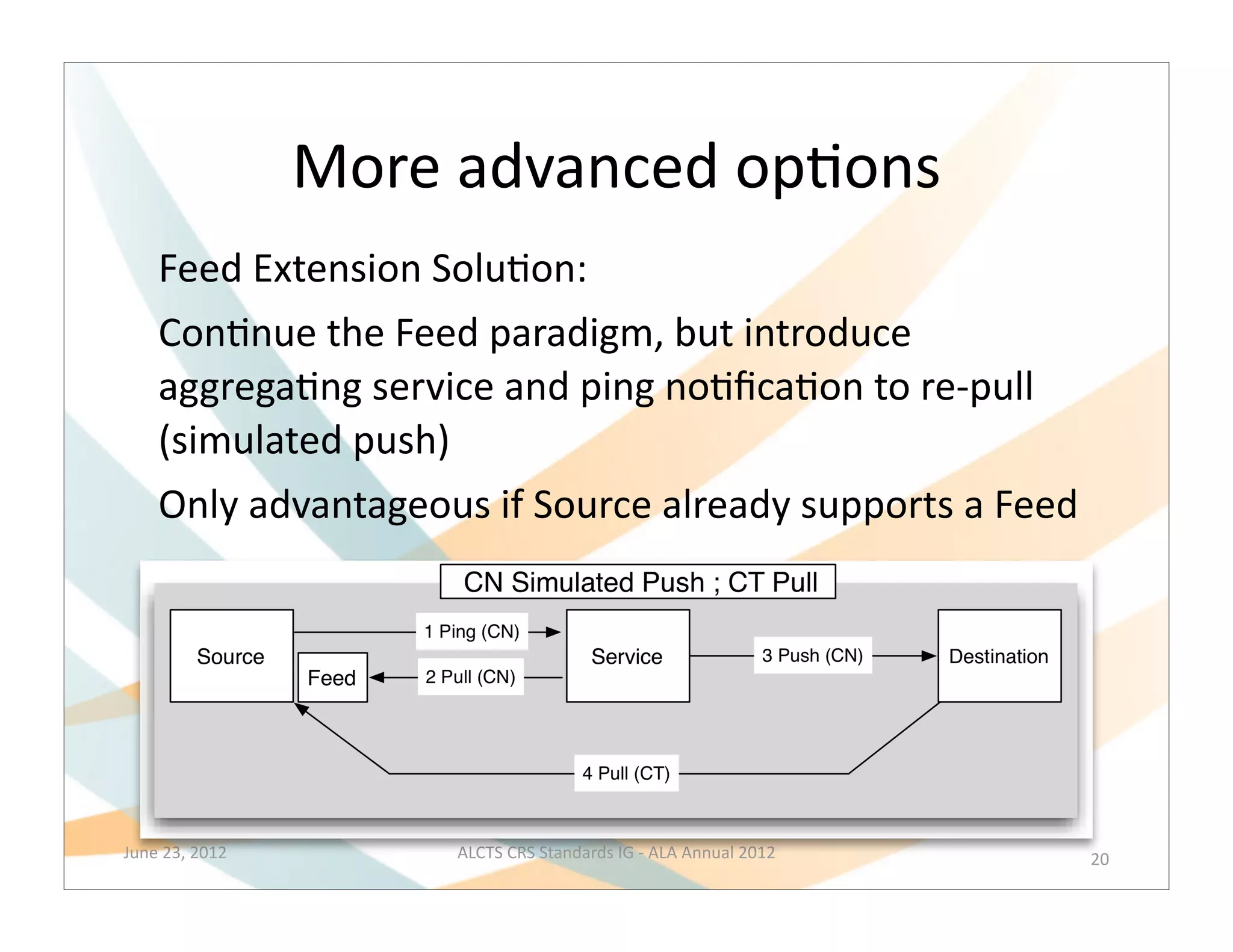 More advanced options

Feed Extension Solution:

Continue the Feed paradigm, but introduce aggregating service and ping notification to re-pull (simulated push)

Only advantageous if Source already supports a Feed

CN Simulated Push ; CT Pull

Source

Feed

1 Ping (CN)

2 Pull (CN)

Service

3 Push (CN)

Destination

4 Pull (CT)

June 23, 2012

ALCTS CRS Standards IG - ALA Annual 2012

20